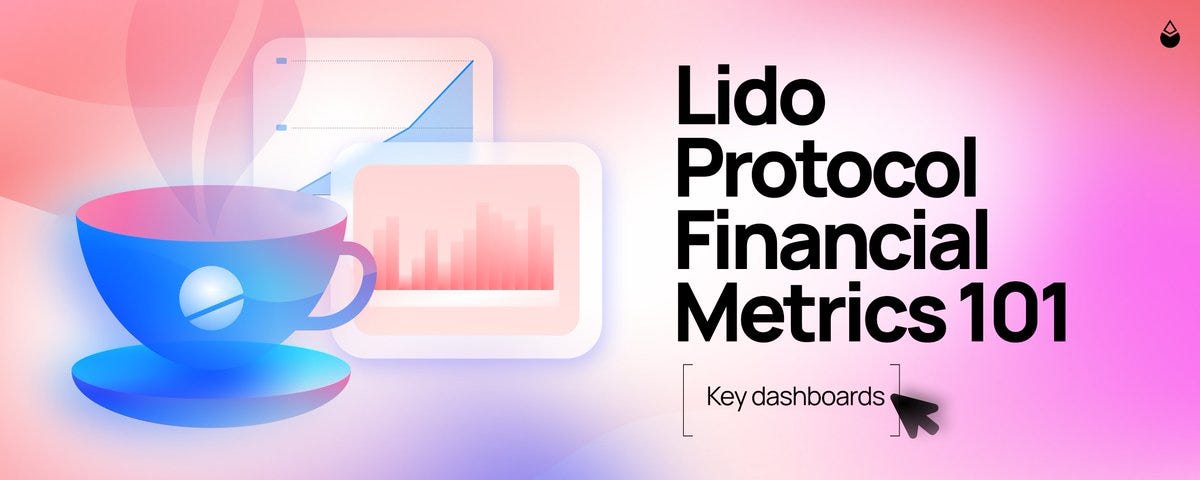 Lido Protocol Financial Metrics 101

Key dashboards